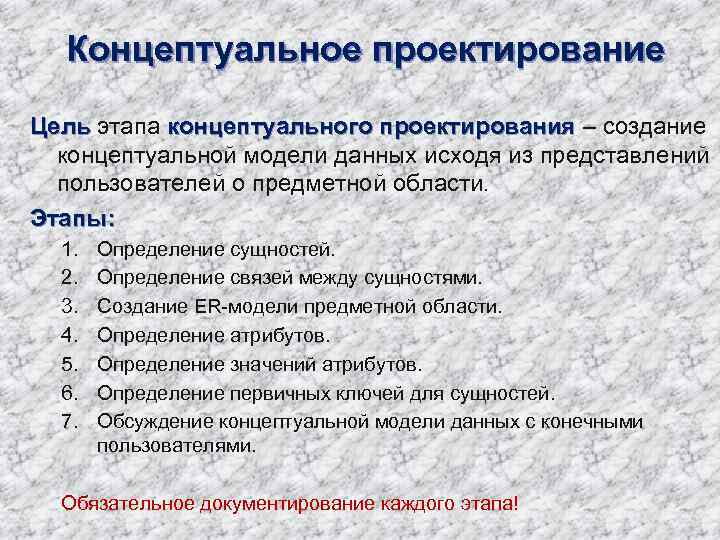 Концептуальное проектирование

Цель этапа концептуального проектирования – создание концептуальной модели данных исходя из представлений пользователей о предметной области.

Этапы:

1. Определение сущностей.
2. Определение связей между сущностями.
3. Создание ER-модели предметной области.
4. Определение атрибутов.
5. Определение значений атрибутов.
6. Определение первичных ключей для сущностей.
7. Обсуждение концептуальной модели данных с конечными пользователями.

Обязательное документирование каждого этапа!